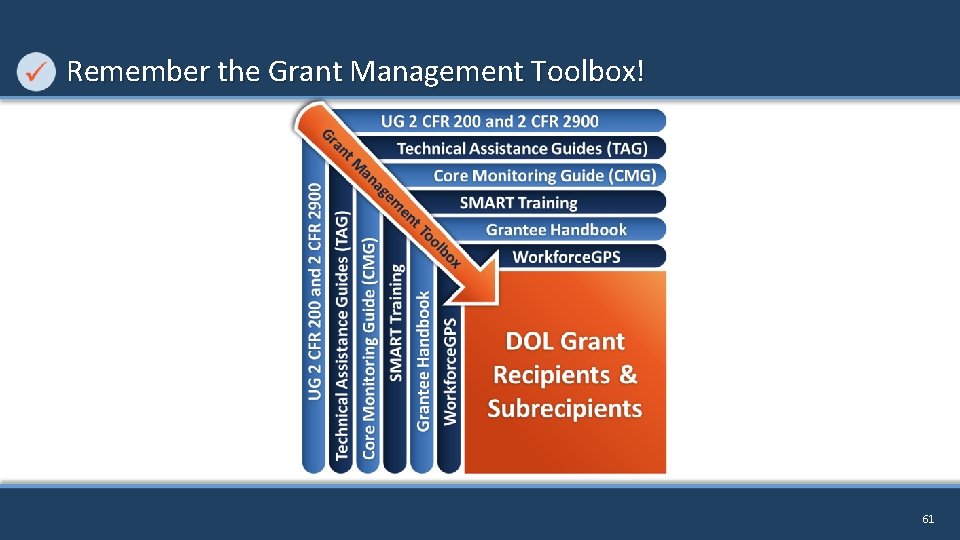 Remember the Grant Management Toolbox!

UG 2 CFR 200 and 2 CFR 2900
Technical Assistance Guides (TAG)
Core Monitoring Guide (CMG)
SMART Training
Grantee Handbook
WorkforceGPS

Grant Management Toolbox

UG 2 CFR 200 and 2 CFR 2900
Technical Assistance Guides (TAG)
Core Monitoring Guide (CMG)
SMART Training
Grantee Handbook
WorkforceGPS

DOL Grant Recipients & Subrecipients

61